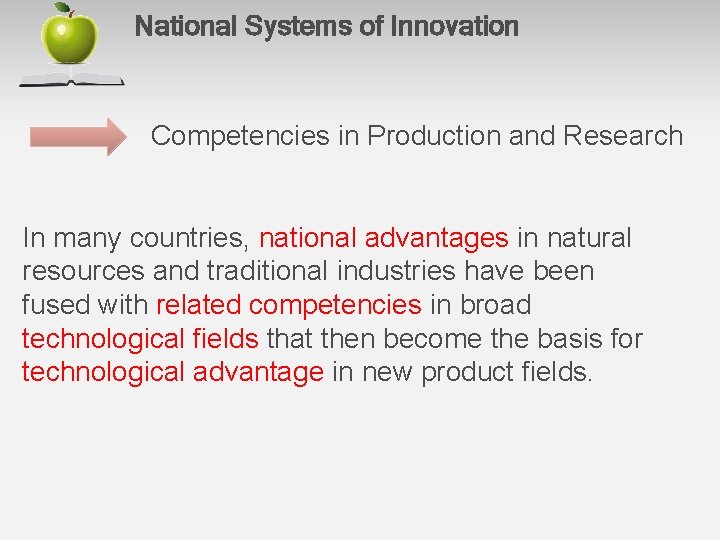 National Systems of Innovation

Competencies in Production and Research

In many countries, national advantages in natural resources and traditional industries have been fused with related competencies in broad technological fields that then become the basis for technological advantage in new product fields.